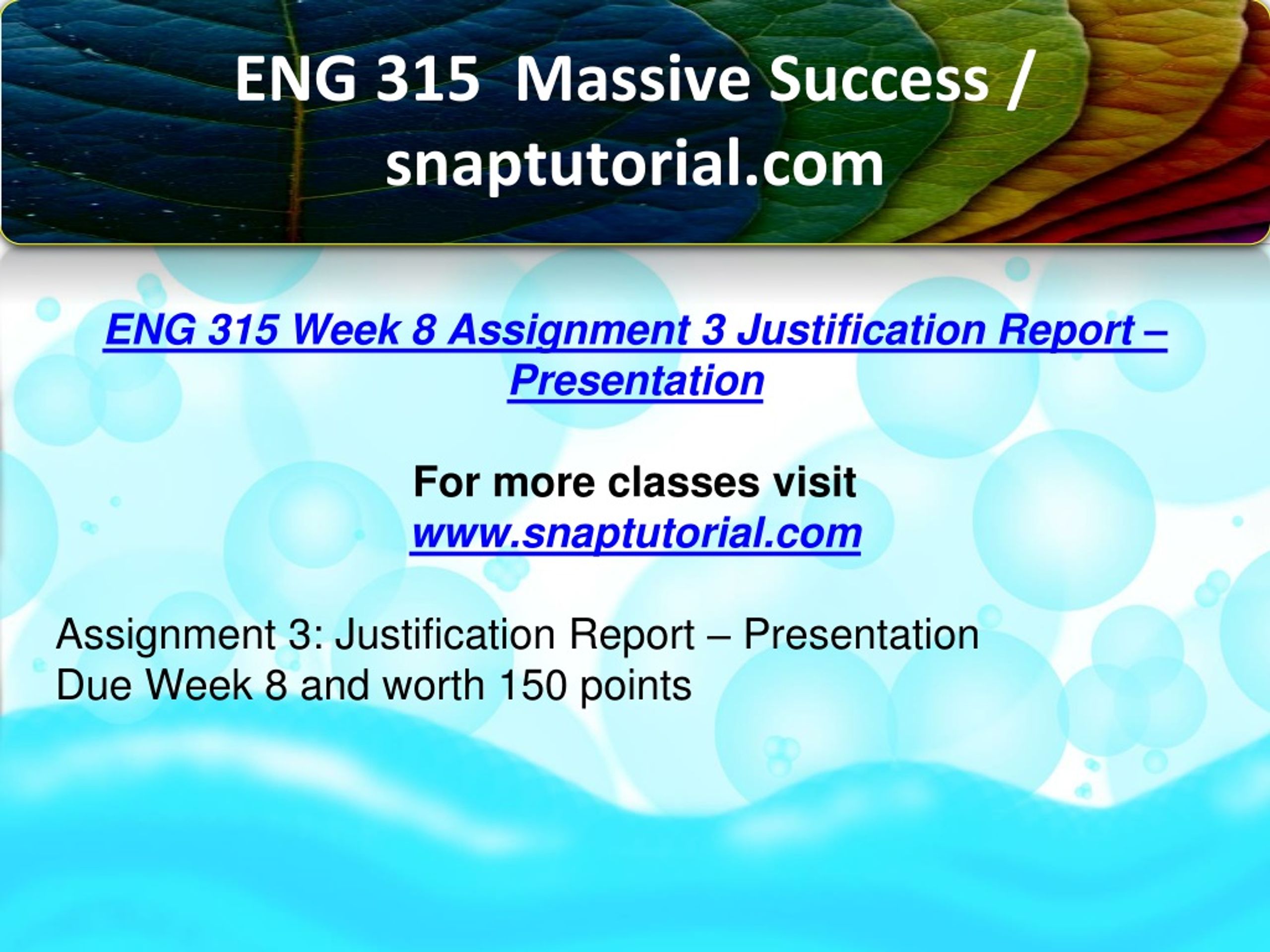 ENG 315 Massive Success / snaptutorial.com

ENG 315 Week 8 Assignment 3 Justification Report – Presentation

For more classes visit
www.snaptutorial.com

Assignment 3: Justification Report – Presentation
Due Week 8 and worth 150 points